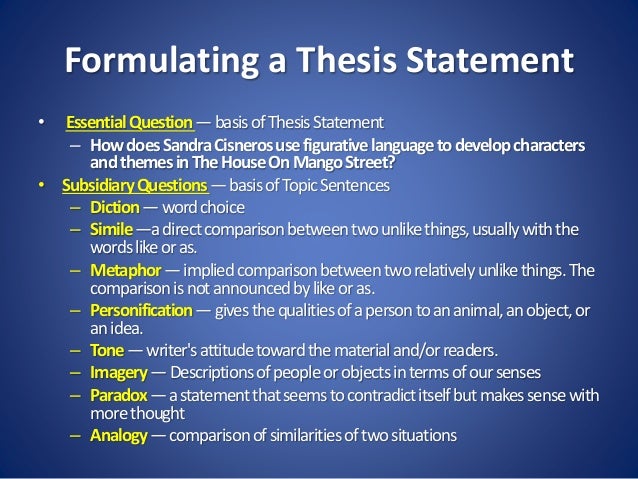 Formulating a Thesis Statement

• Essential Question — basis of Thesis Statement
– How does Sandra Cisneros use figurative language to develop characters and themes in The House On Mango Street?

• Subsidiary Questions — basis of Topic Sentences
– Diction — word choice
– Simile —a direct comparison between two unlike things, usually with the words like or as.
– Metaphor — implied comparison between two relatively unlike things. The comparison is not announced by like or as.
– Personification — gives the qualities of a person to an animal, an object, or an idea.
– Tone — writer's attitude toward the material and/or readers.
– Imagery — Descriptions of people or objects in terms of our senses
– Paradox — a statement that seems to contradict itself but makes sense with more thought
– Analogy — comparison of similarities of two situations